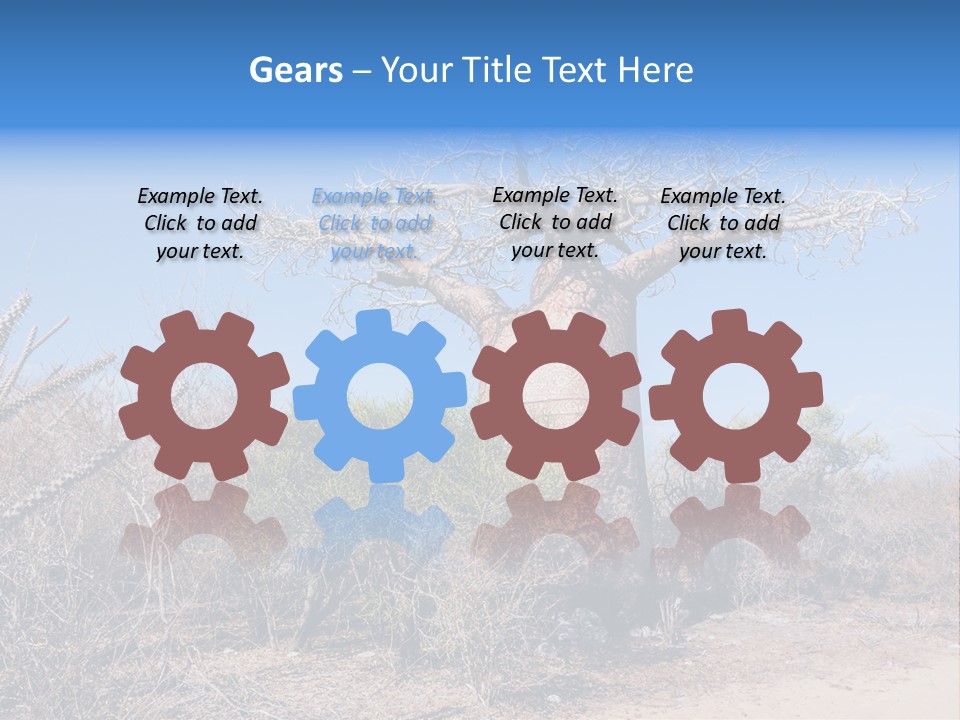 Gears – Your Title Text Here

Example Text. Click to add your text.

Example Text. Click to add your text.

Example Text. Click to add your text.

Example Text. Click to add your text.